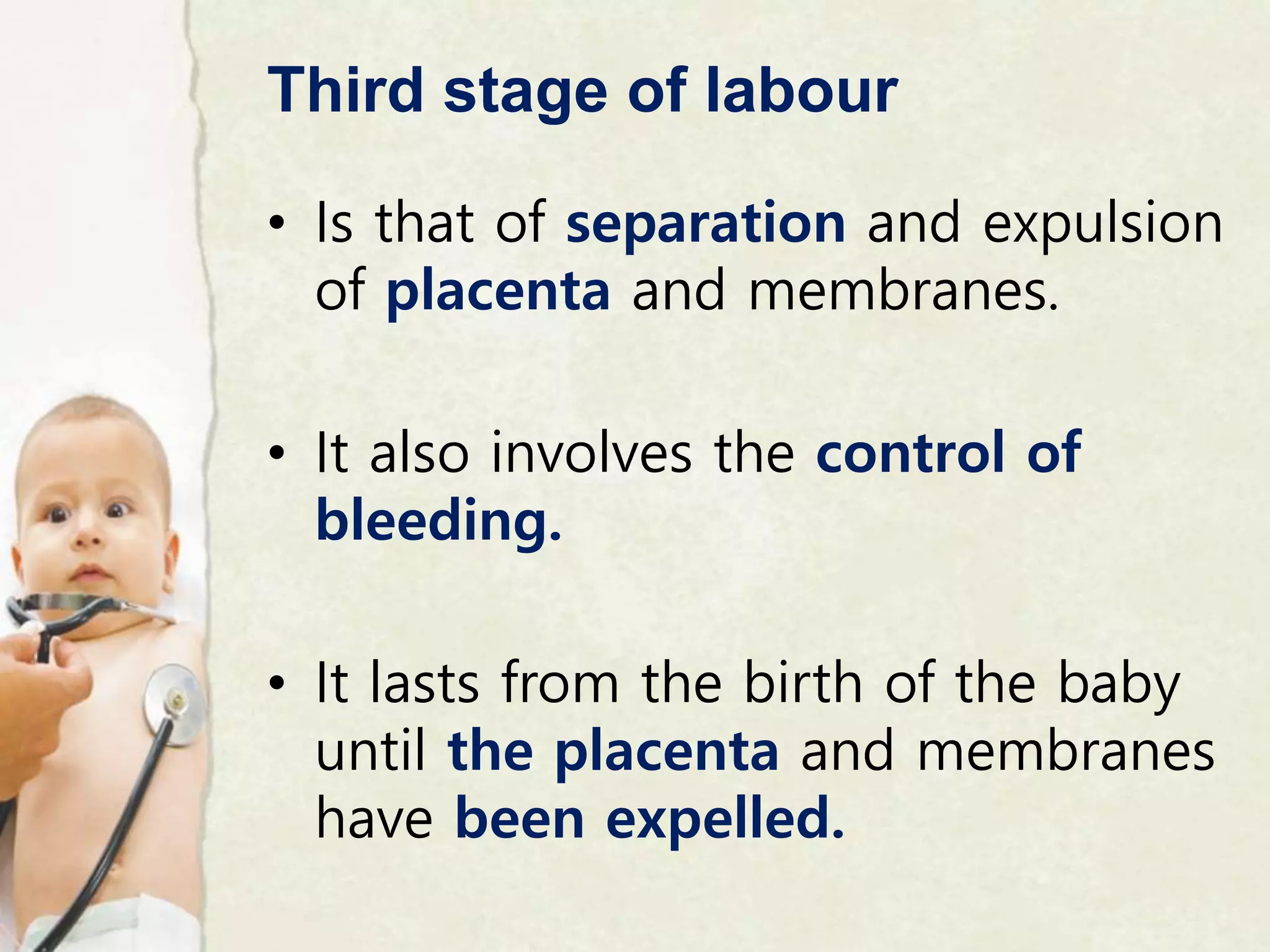 Third stage of labour

• Is that of separation and expulsion of placenta and membranes.

• It also involves the control of bleeding.

• It lasts from the birth of the baby until the placenta and membranes have been expelled.